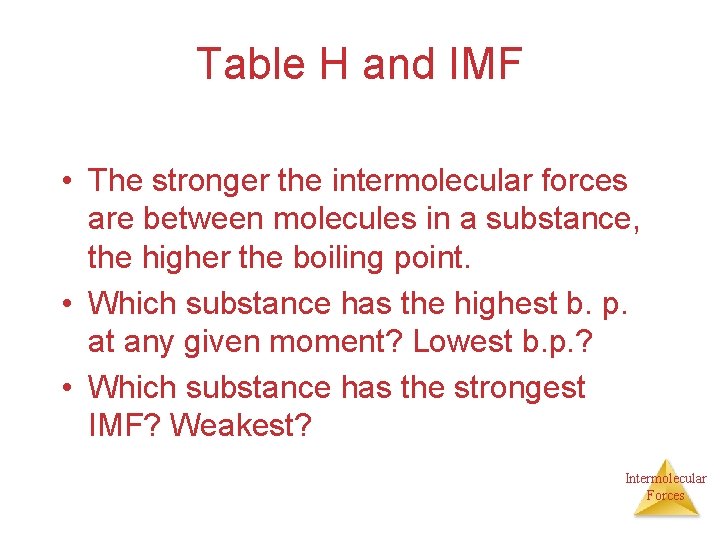 Table H and IMF

• The stronger the intermolecular forces are between molecules in a substance, the higher the boiling point.

• Which substance has the highest b. p. at any given moment? Lowest b.p.?

• Which substance has the strongest IMF? Weakest?

Intermolecular Forces